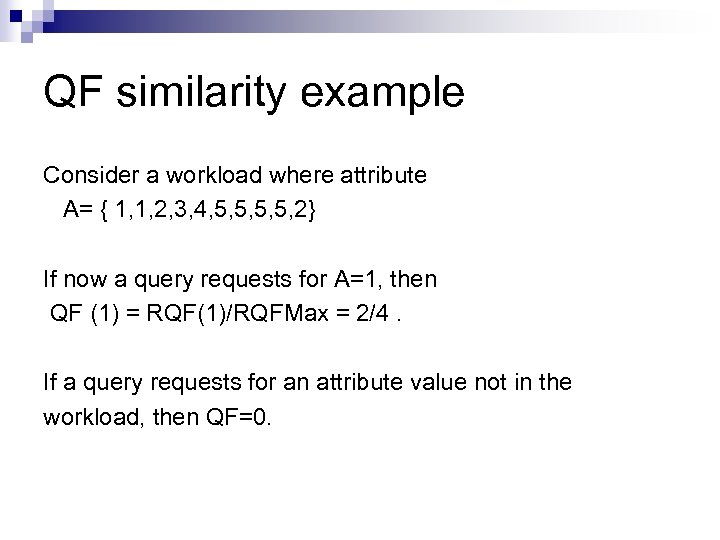 QF similarity example

Consider a workload where attribute
A= { 1,1,2,3,4,5,5,5,5,2}

If now a query requests for A=1, then
QF (1) = RQF(1)/RQFMax = 2/4 .

If a query requests for an attribute value not in the workload, then QF=0.